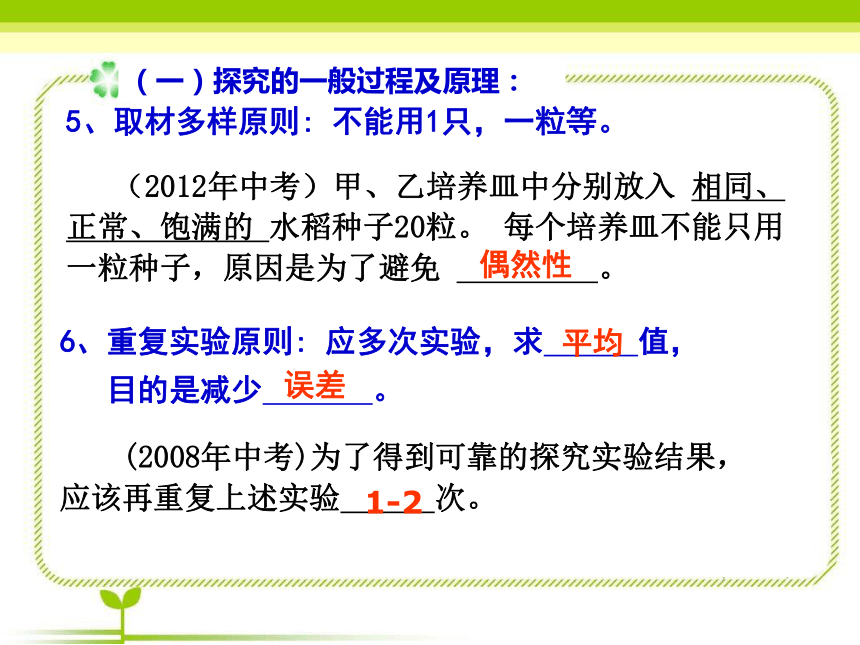 （一）探究的一般过程及原理：
5、取材多样原则：不能用1只，一粒等。

（2012年中考）甲、乙培养皿中分别放入 相同、正常、饱满的 水稻种子20粒。 每个培养皿不能只用一粒种子，原因是为了避免 偶然性 。

6、重复实验原则：应多次实验，求 平均 值，目的是减少 误差 。

(2008年中考)为了得到可靠的探究实验结果，应该再重复上述实验 1-2 次。